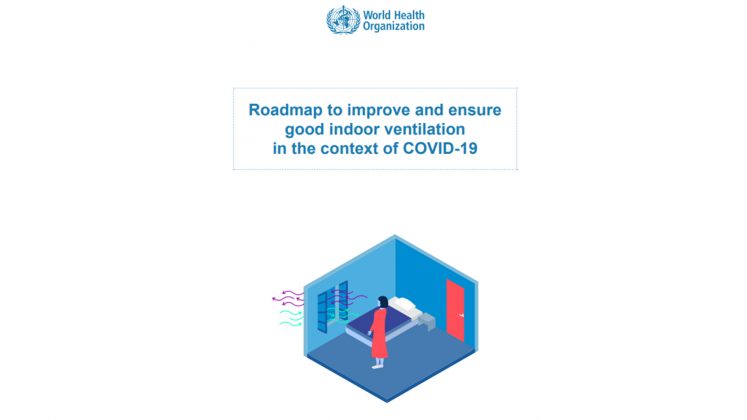 World Health Organization

Roadmap to improve and ensure good indoor ventilation in the context of COVID-19